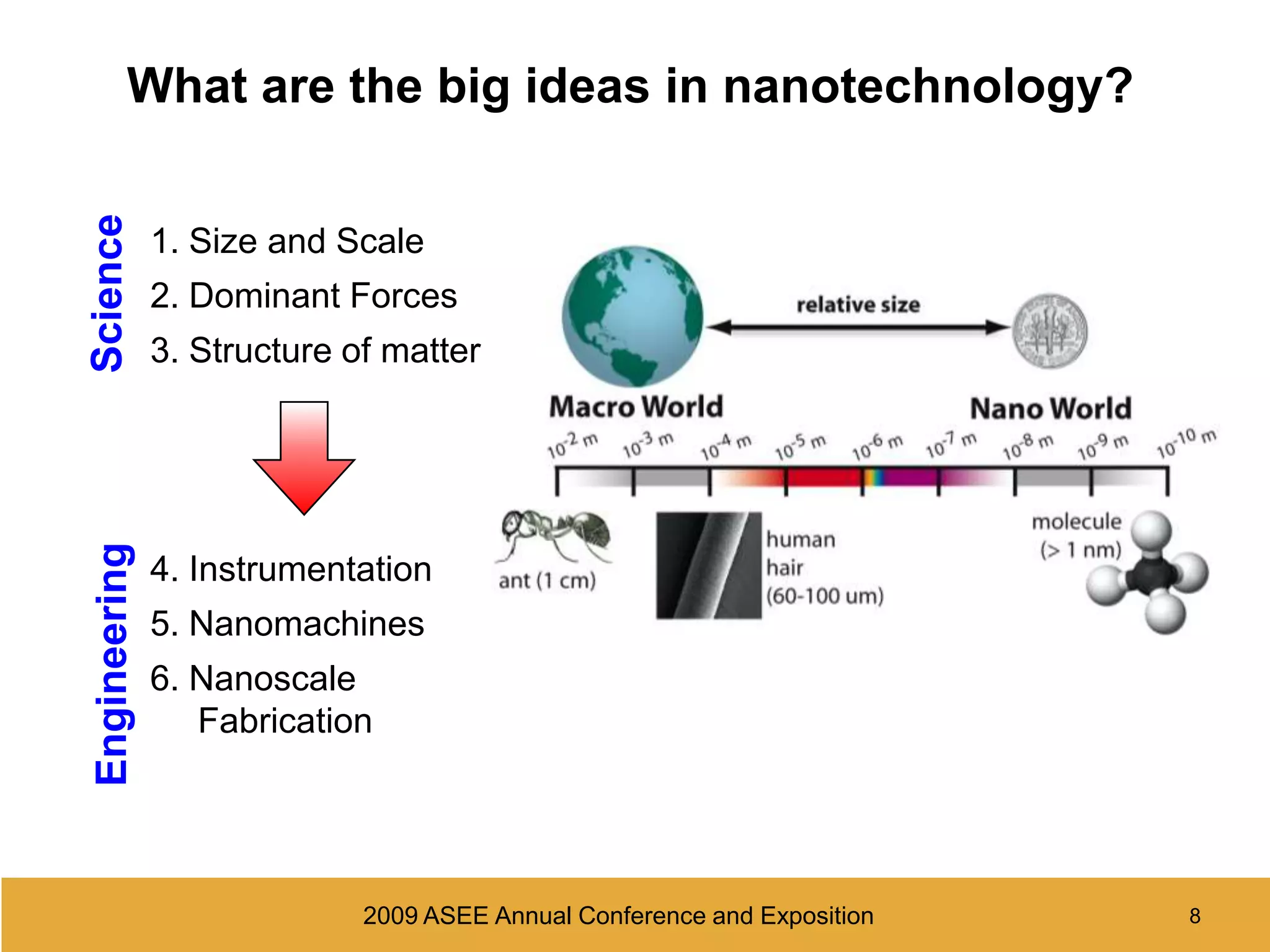 What are the big ideas in nanotechnology?

Science

1. Size and Scale
2. Dominant Forces
3. Structure of matter

Engineering

4. Instrumentation
5. Nanomachines
6. Nanoscale Fabrication

relative size

Macro World

Nano World

$10^{-2}$ m $10^{-3}$ m $10^{-4}$ m $10^{-5}$ m $10^{-6}$ m $10^{-7}$ m $10^{-8}$ m $10^{-9}$ m $10^{-10}$ m

ant (1 cm)

human hair (60-100 um)

molecule (> 1 nm)

2009 ASEE Annual Conference and Exposition

8